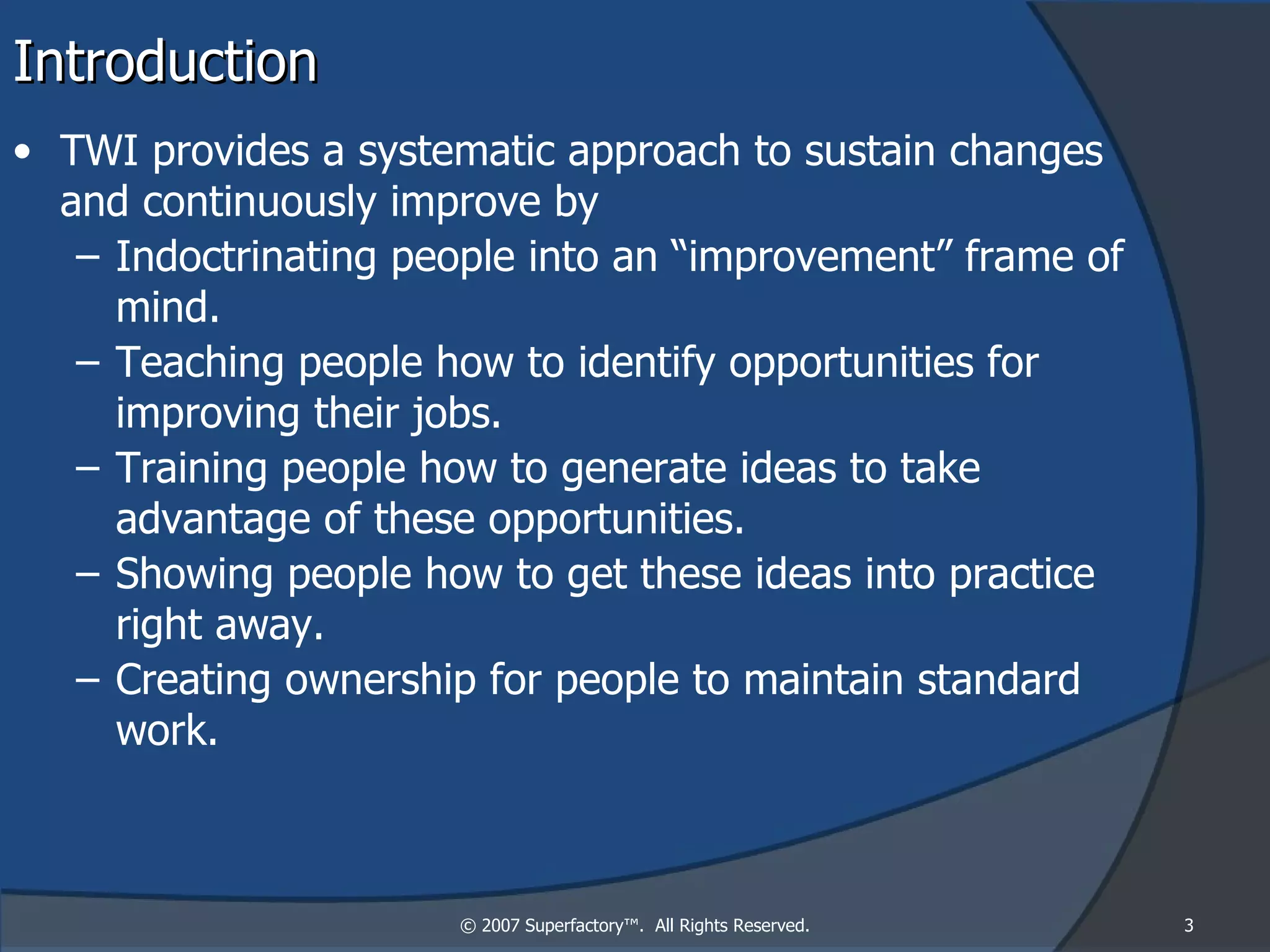 Introduction

• TWI provides a systematic approach to sustain changes and continuously improve by

– Indoctrinating people into an “improvement” frame of mind.

– Teaching people how to identify opportunities for improving their jobs.

– Training people how to generate ideas to take advantage of these opportunities.

– Showing people how to get these ideas into practice right away.

– Creating ownership for people to maintain standard work.

© 2007 Superfactory™. All Rights Reserved.

3